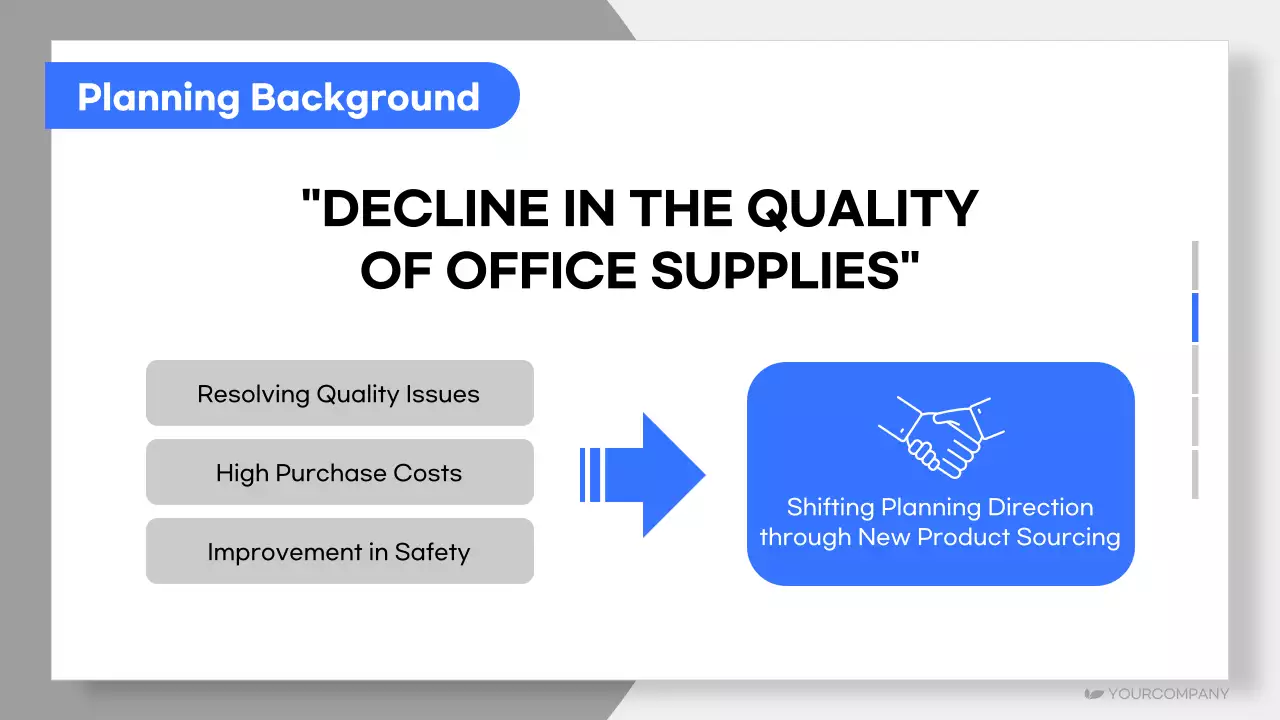 Planning Background

"DECLINE IN THE QUALITY OF OFFICE SUPPLIES"

Resolving Quality Issues

High Purchase Costs

Improvement in Safety

Shifting Planning Direction through New Product Sourcing

YOURCOMPANY